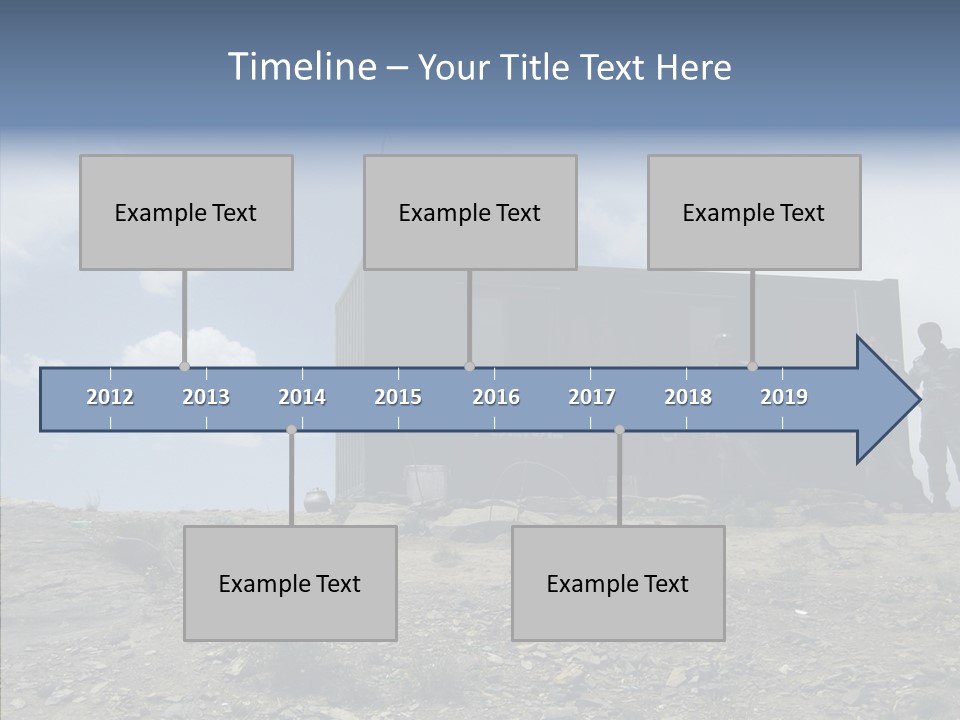 Timeline – Your Title Text Here

Example Text

Example Text

Example Text

2012 2013 2014 2015 2016 2017 2018 2019

Example Text

Example Text